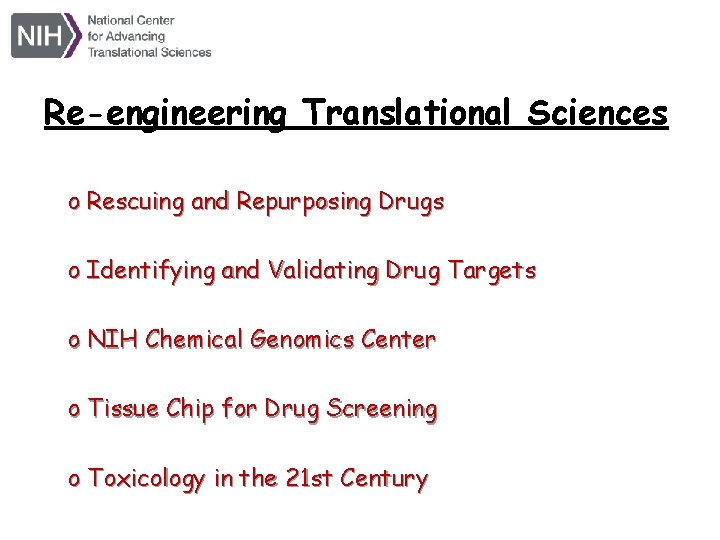 NIH National Center for Advancing Translational Sciences

Re-engineering Translational Sciences

o Rescuing and Repurposing Drugs

o Identifying and Validating Drug Targets

o NIH Chemical Genomics Center

o Tissue Chip for Drug Screening

o Toxicology in the 21st Century